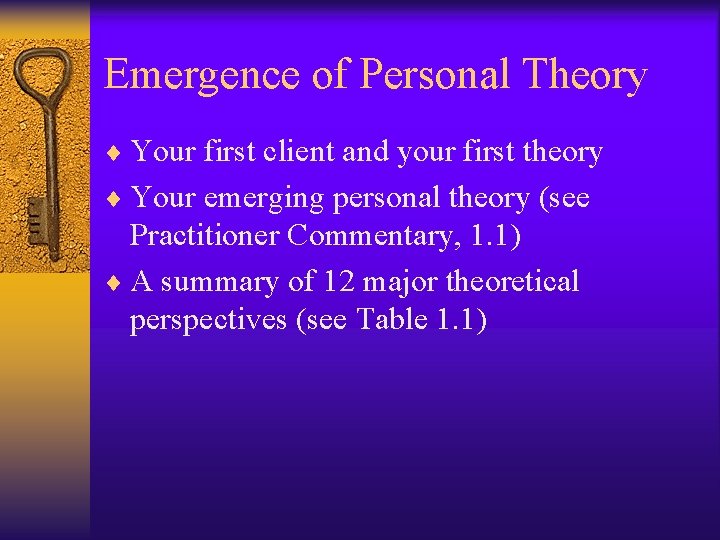 Emergence of Personal Theory

♦ Your first client and your first theory
♦ Your emerging personal theory (see Practitioner Commentary, 1.1)
♦ A summary of 12 major theoretical perspectives (see Table 1.1)